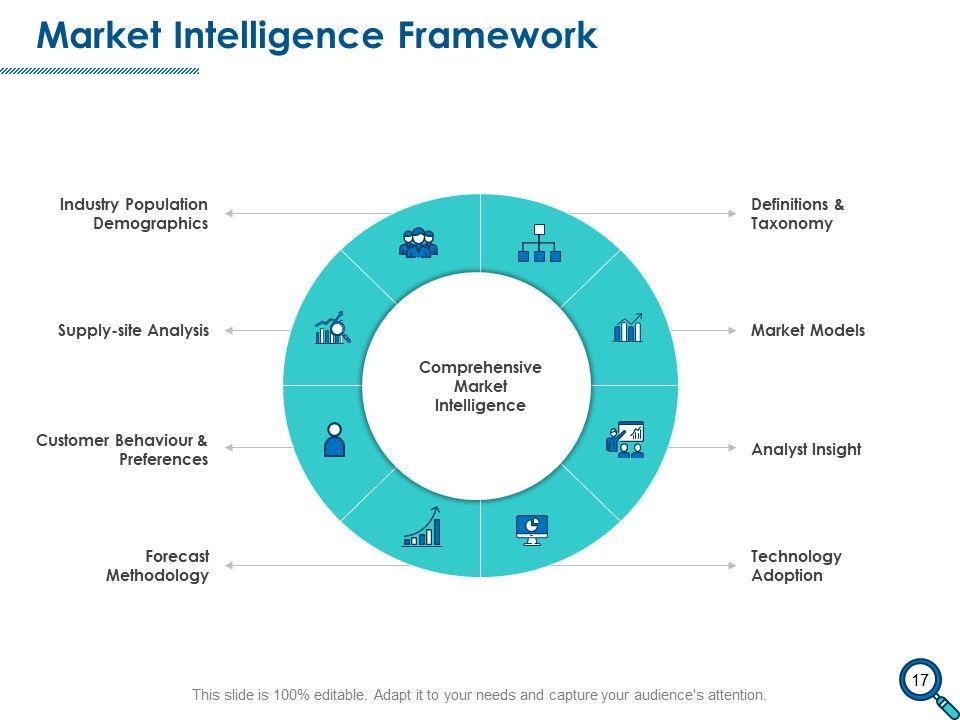 Market Intelligence Framework

Industry Population Demographics

Supply-site Analysis

Customer Behaviour & Preferences

Forecast Methodology

Comprehensive Market Intelligence

Definitions & Taxonomy

Market Models

Analyst Insight

Technology Adoption

This slide is 100% editable. Adapt it to your needs and capture your audience's attention.

17